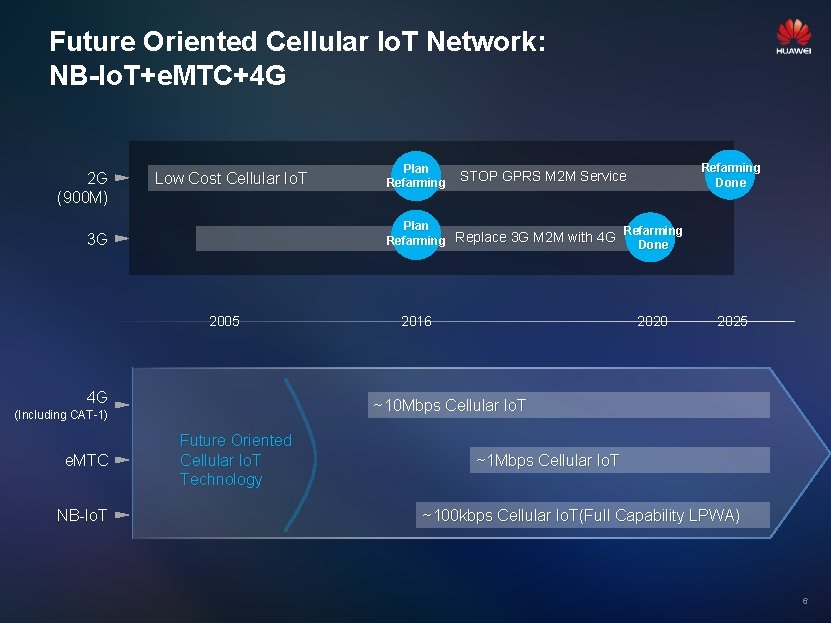 Future Oriented Cellular IoT Network: NB-IoT+eMTC+4G

HUAWEI

2G (900M)

Low Cost Cellular IoT

Plan Refarming

STOP GPRS M2M Service

Refarming Done

3G

Plan Refarming

Replace 3G M2M with 4G

Refarming Done

2005

2016

2020

2025

4G (Including CAT-1)

eMTC

NB-IoT

Future Oriented Cellular IoT Technology

~10Mbps Cellular IoT

~1Mbps Cellular IoT

~100kbps Cellular IoT(Full Capability LPWA)

6